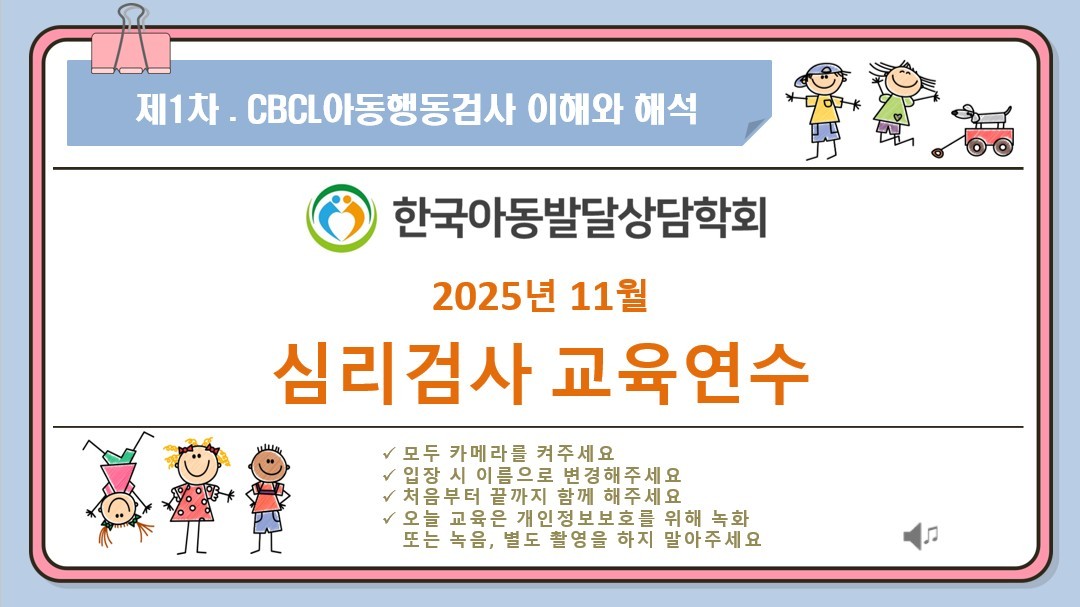 제1차 . CBCL아동행동검사 이해와 해석

한국아동발달상담학회

2025년 11월

심리검사 교육연수

✓ 모두 카메라를 켜주세요
✓ 입장 시 이름으로 변경해주세요
✓ 처음부터 끝까지 함께 해주세요
✓ 오늘 교육은 개인정보보호를 위해 녹화 또는 녹음, 별도 촬영을 하지 말아주세요